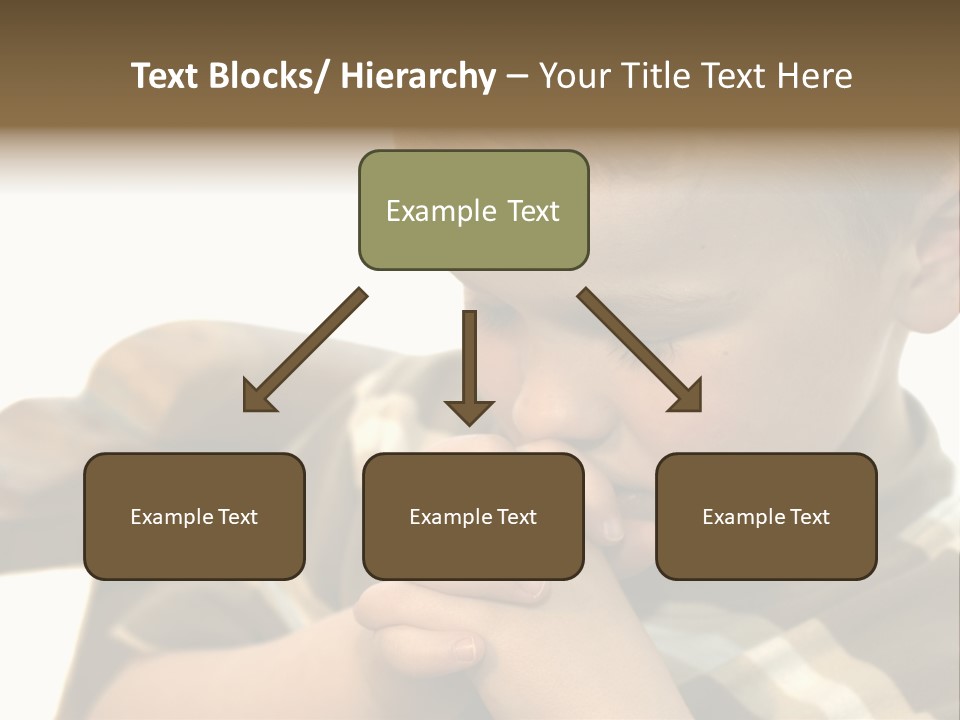 Text Blocks/ Hierarchy – Your Title Text Here

Example Text

Example Text

Example Text

Example Text